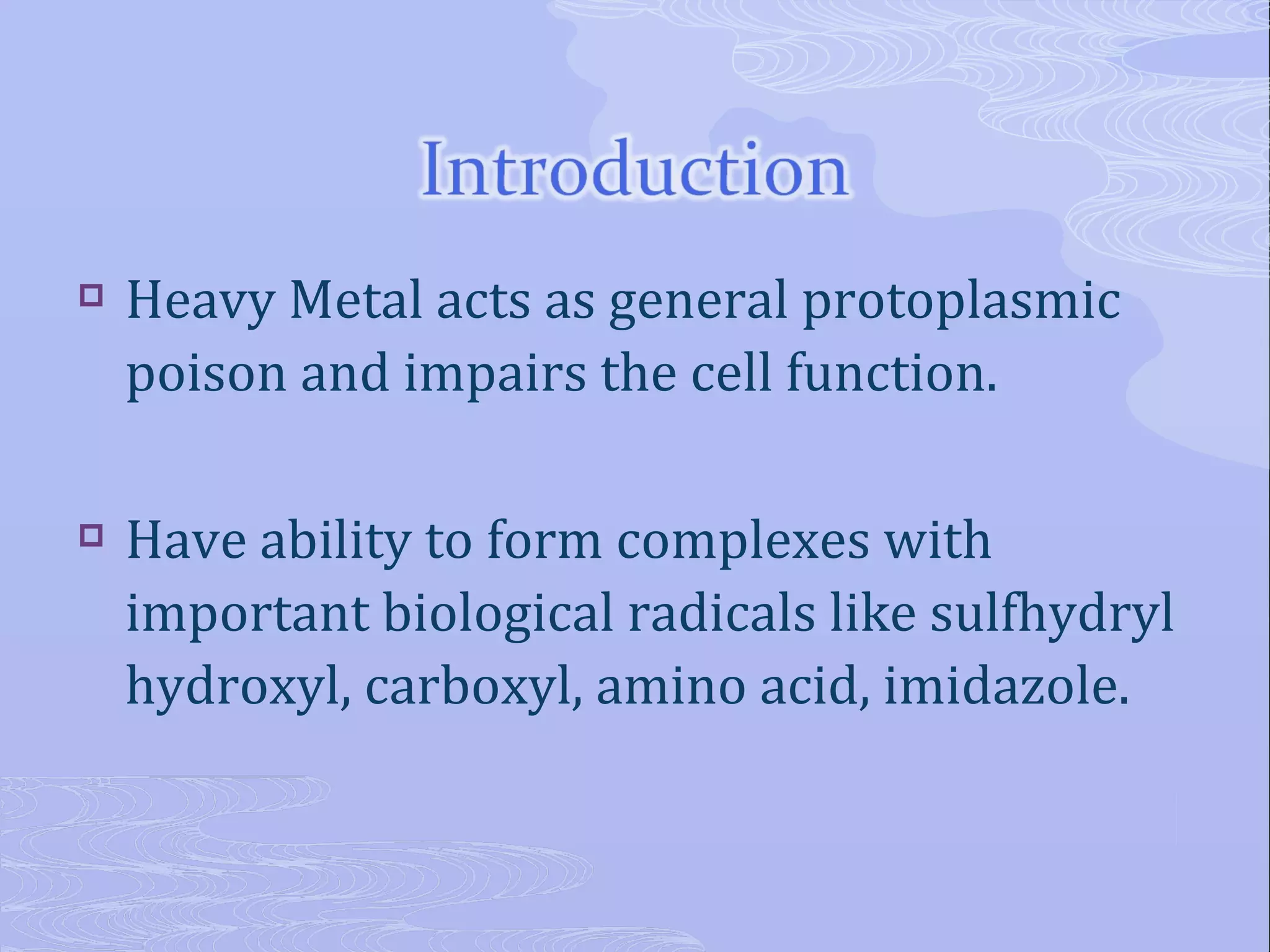 Introduction

Heavy Metal acts as general protoplasmic poison and impairs the cell function.

Have ability to form complexes with important biological radicals like sulfhydryl hydroxyl, carboxyl, amino acid, imidazole.